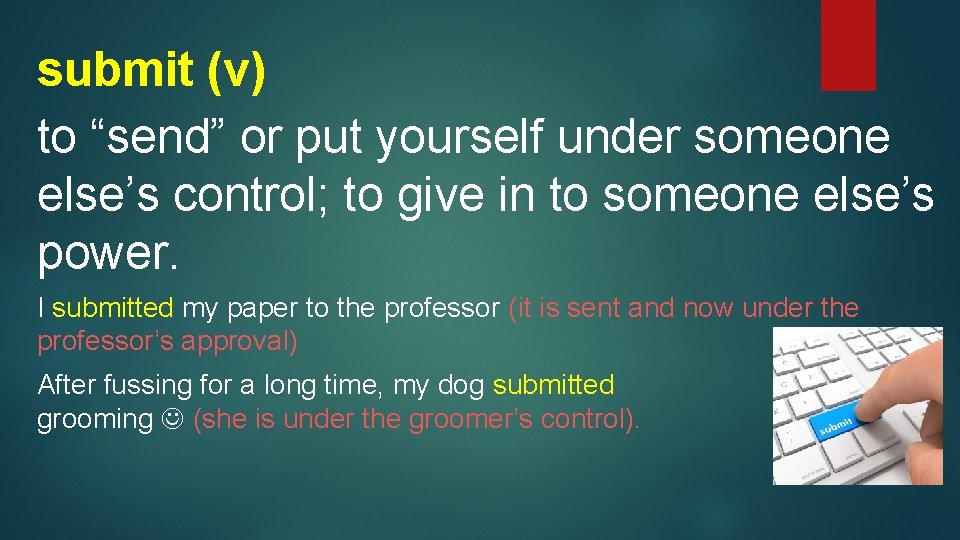 submit (v)

to “send” or put yourself under someone else’s control; to give in to someone else’s power.

I submitted my paper to the professor (it is sent and now under the professor’s approval)

After fussing for a long time, my dog submitted grooming ☺ (she is under the groomer’s control).

submit